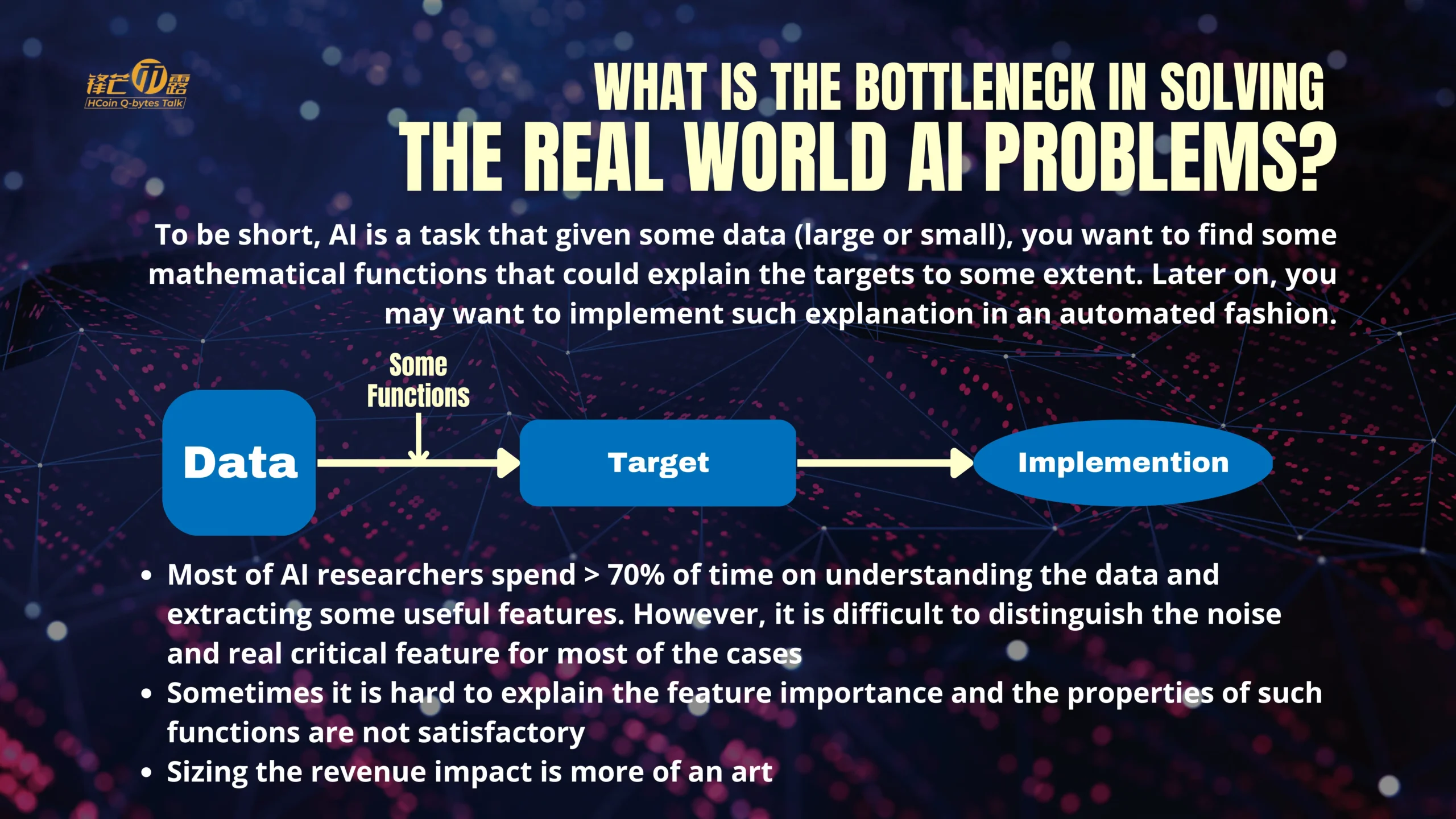 锋芒币露
HCoin Q-bytes Talk

WHAT IS THE BOTTLENECK IN SOLVING THE REAL WORLD AI PROBLEMS?

To be short, AI is a task that given some data (large or small), you want to find some mathematical functions that could explain the targets to some extent. Later on, you may want to implement such explanation in an automated fashion.

Some Functions

Data

Target

Implemention

• Most of AI researchers spend > 70% of time on understanding the data and extracting some useful features. However, it is difficult to distinguish the noise and real critical feature for most of the cases
• Sometimes it is hard to explain the feature importance and the properties of such functions are not satisfactory
• Sizing the revenue impact is more of an art